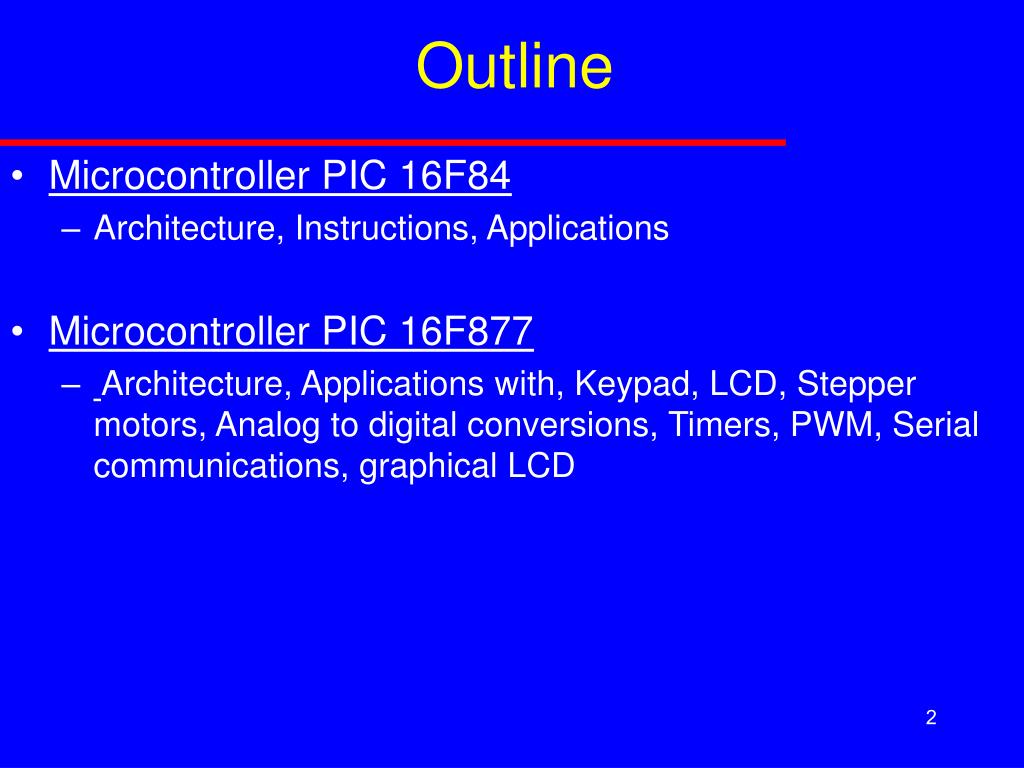 Outline

• Microcontroller PIC 16F84
– Architecture, Instructions, Applications

• Microcontroller PIC 16F877
– Architecture, Applications with, Keypad, LCD, Stepper motors, Analog to digital conversions, Timers, PWM, Serial communications, graphical LCD

2